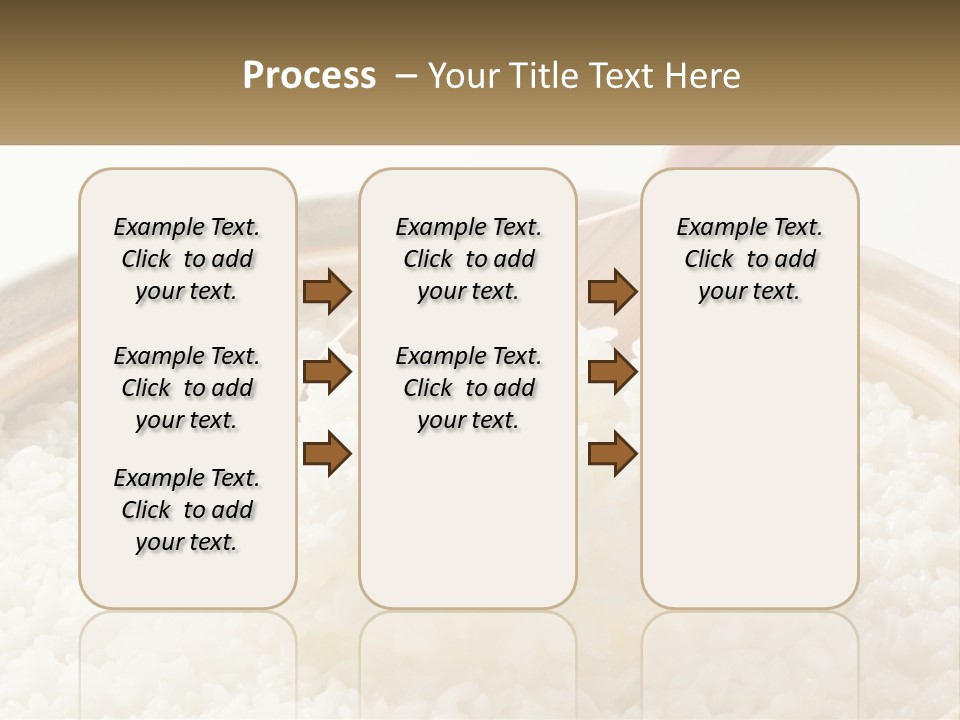 Process – Your Title Text Here

Example Text. Click to add your text.

Example Text. Click to add your text.

Example Text. Click to add your text.

Example Text. Click to add your text.

Example Text. Click to add your text.

Example Text. Click to add your text.